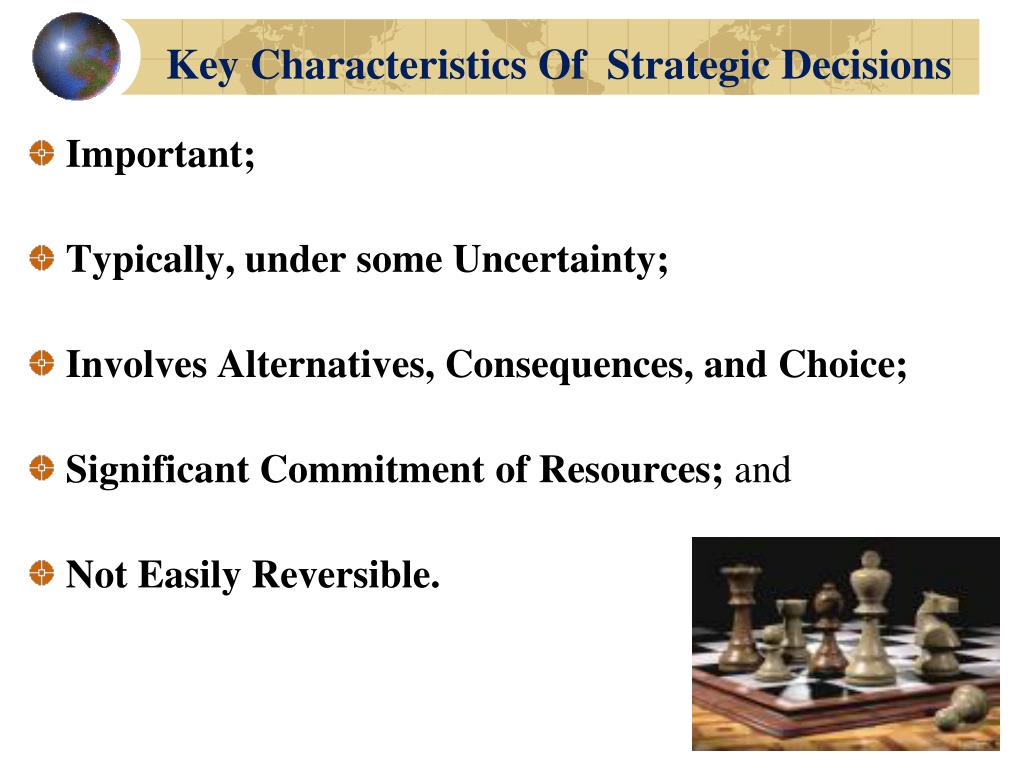 Key Characteristics Of Strategic Decisions

Important;

Typically, under some Uncertainty;

Involves Alternatives, Consequences, and Choice;

Significant Commitment of Resources; and

Not Easily Reversible.